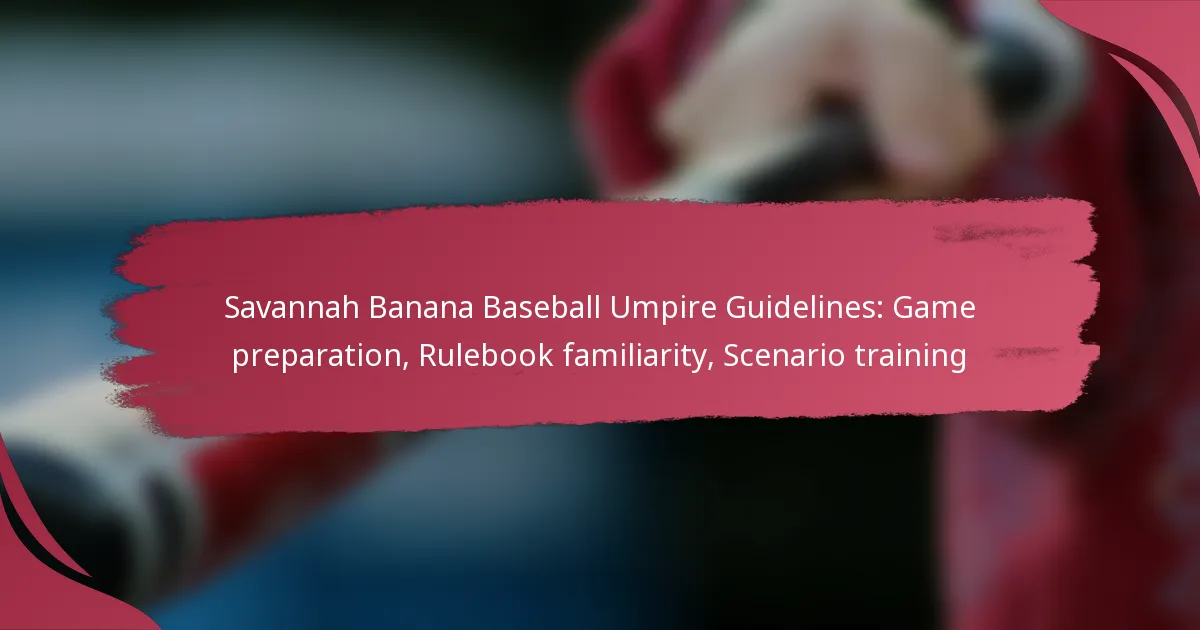 Savannah Banana Baseball Umpire Guidelines: Game preparation, Rulebook familiarity, Scenario training